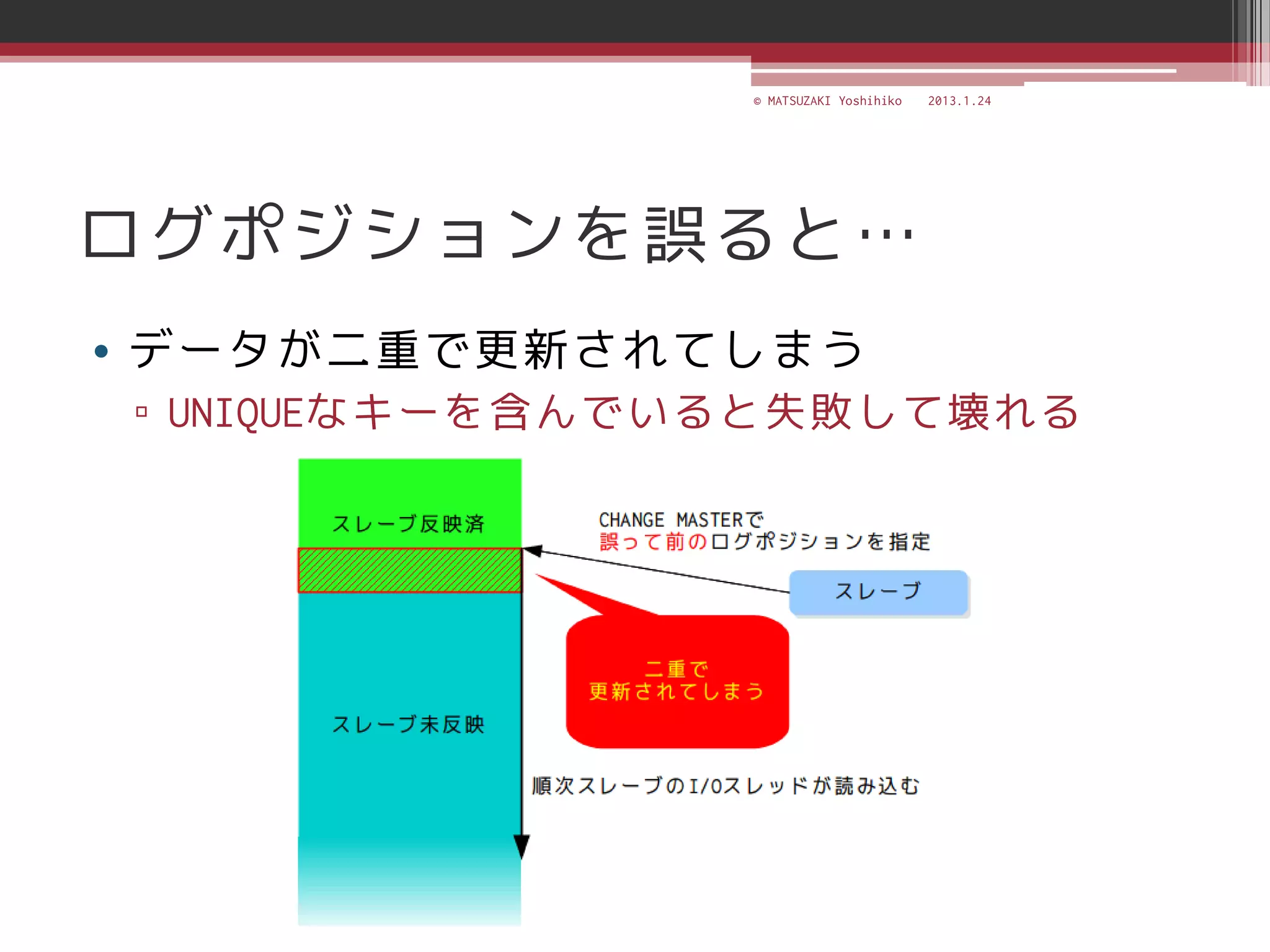 © MATSUZAKI Yoshihiko 2013.1.24

ログポジションを誤ると…

• データが二重で更新されてしまう
▫ UNIQUEなキーを含んでいると失敗して壊れる

スレーブ反映済

CHANGE MASTERで
誤って前のログポジションを指定

スレーブ

二重で
更新されてしまう

スレーブ未反映

順次スレーブのI/Oスレッドが読み込む